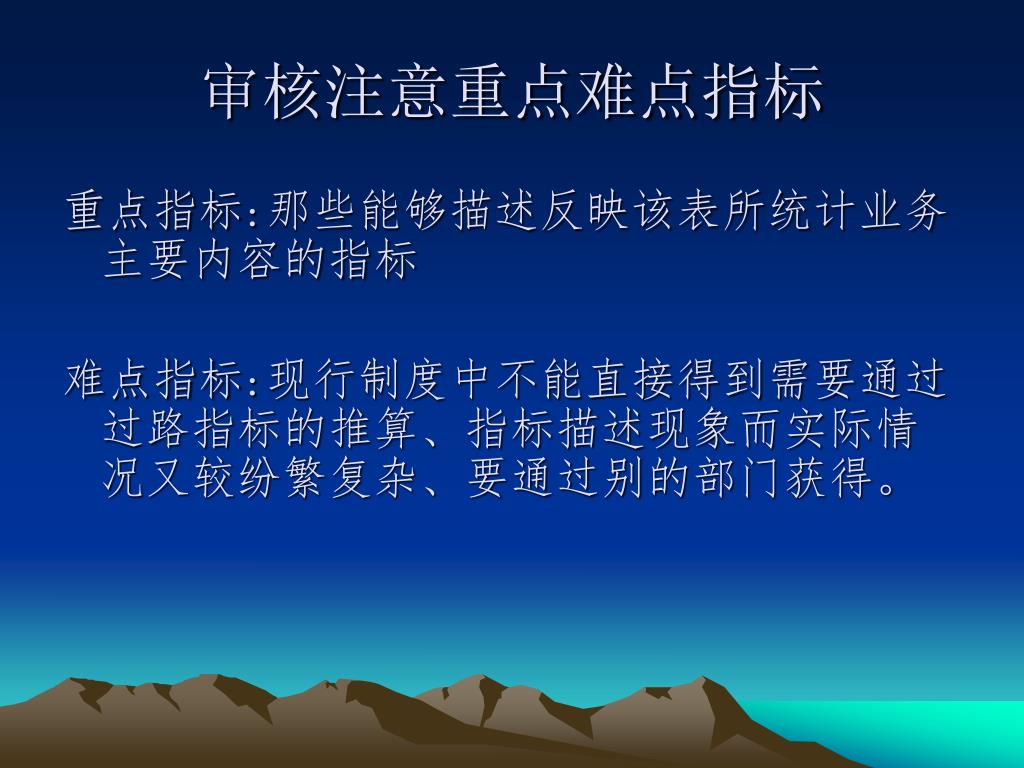 审核注意重点难点指标

重点指标:那些能够描述反映该表所统计业务主要内容的指标

难点指标:现行制度中不能直接得到需要通过过路指标的推算、指标描述现象而实际情况又较纷繁复杂、要通过别的部门获得。